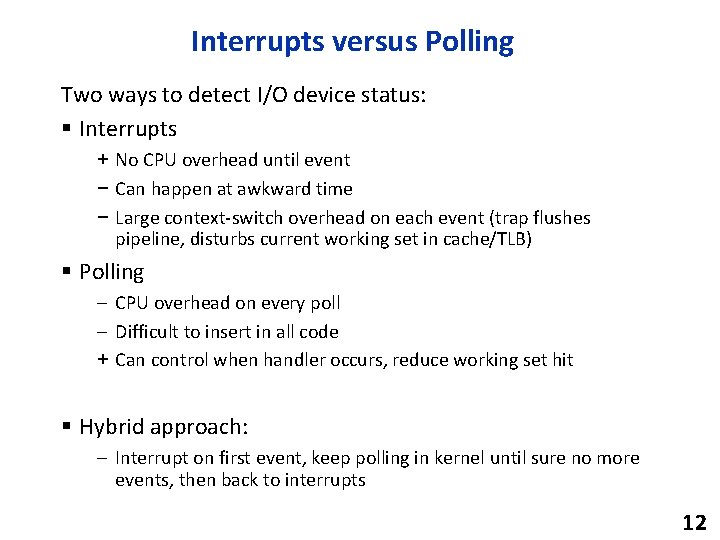 Interrupts versus Polling

Two ways to detect I/O device status:

▪ Interrupts
+ No CPU overhead until event
− Can happen at awkward time
− Large context-switch overhead on each event (trap flushes pipeline, disturbs current working set in cache/TLB)

▪ Polling
– CPU overhead on every poll
– Difficult to insert in all code
+ Can control when handler occurs, reduce working set hit

▪ Hybrid approach:
– Interrupt on first event, keep polling in kernel until sure no more events, then back to interrupts

12